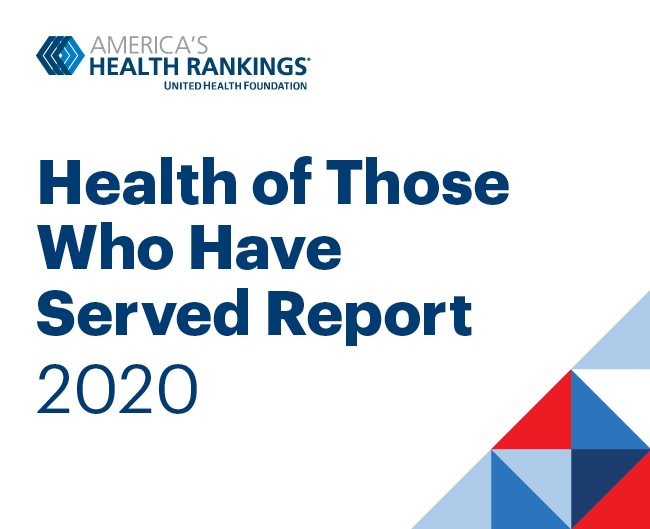 AMERICA'S
HEALTH RANKINGS®
UNITED HEALTH FOUNDATION

Health of Those Who Have Served Report
2020